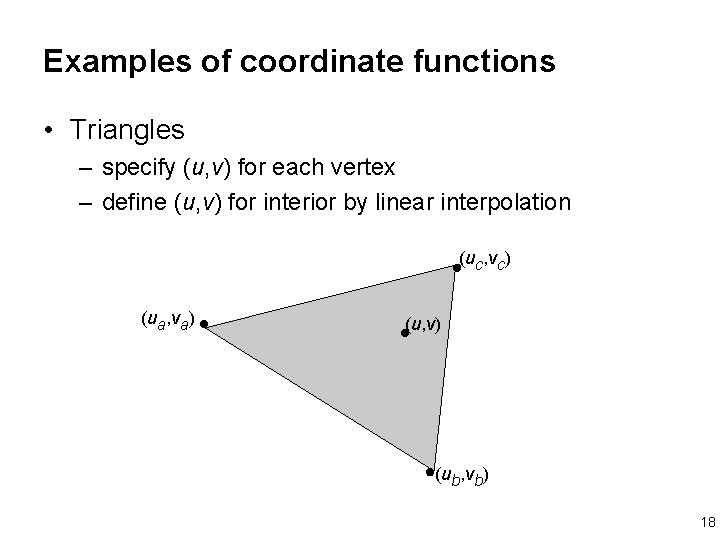 Examples of coordinate functions

• Triangles
– specify $(u,v)$ for each vertex
– define $(u,v)$ for interior by linear interpolation

$(u_c,v_c)$

$(u_a,v_a)$

$(u,v)$

$(u_b,v_b)$

18